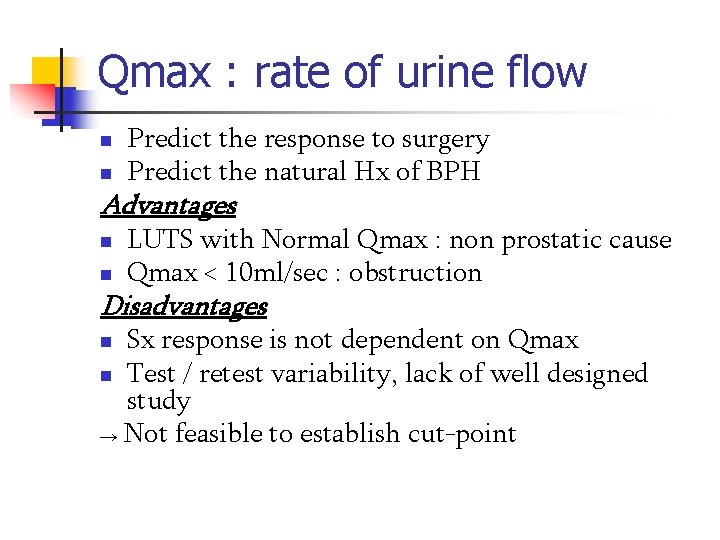 Qmax : rate of urine flow

- Predict the response to surgery
- Predict the natural Hx of BPH

Advantages

- LUTS with Normal Qmax : non prostatic cause
- Qmax < 10ml/sec : obstruction

Disadvantages

- Sx response is not dependent on Qmax
- Test / retest variability, lack of well designed study

→ Not feasible to establish cut-point